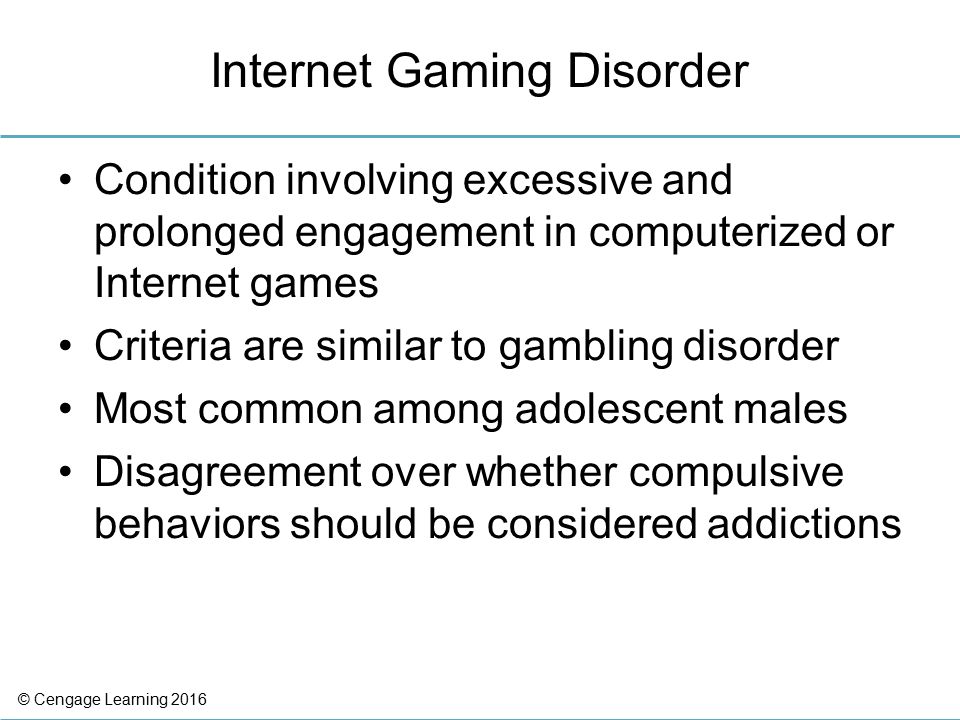 Internet Gaming Disorder

• Condition involving excessive and prolonged engagement in computerized or Internet games
• Criteria are similar to gambling disorder
• Most common among adolescent males
• Disagreement over whether compulsive behaviors should be considered addictions

© Cengage Learning 2016